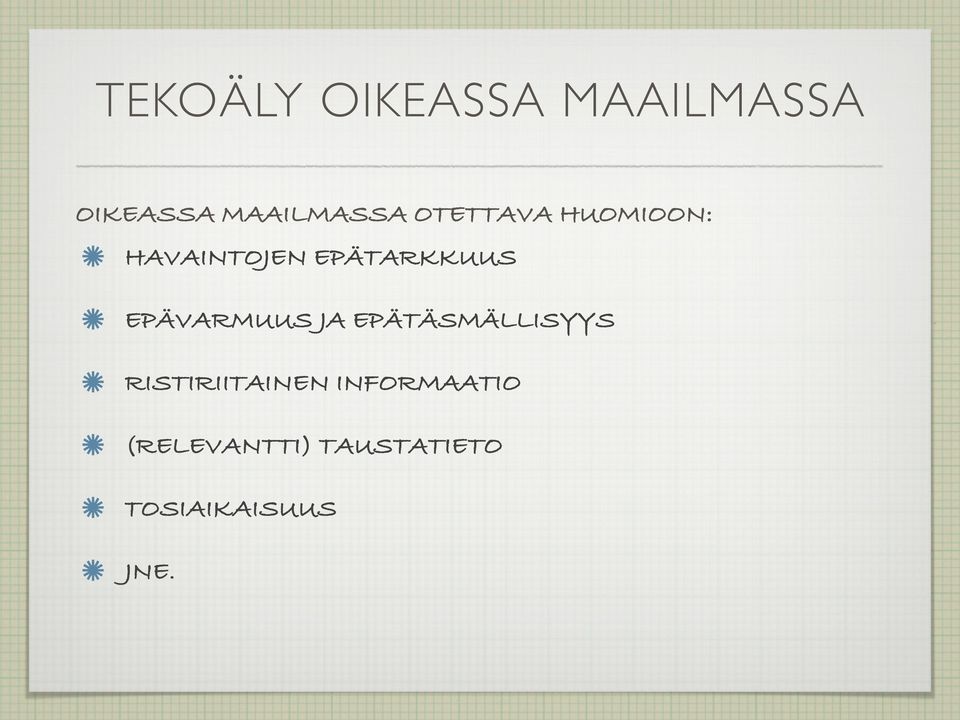 TEKOÄLY OIKEASSA MAAILMASSA

OIKEASSA MAAILMASSA OTETTAVA HUOMIOON:

HAVAINTOJEN EPÄTARKKUUS

EPÄVARMUUS JA EPÄTÄSMÄLLISYYS

RISTIRIITAINEN INFORMAATIO

(RELEVANTTI) TAUSTATIETO

TOSIAIKAISUUS

JNE.